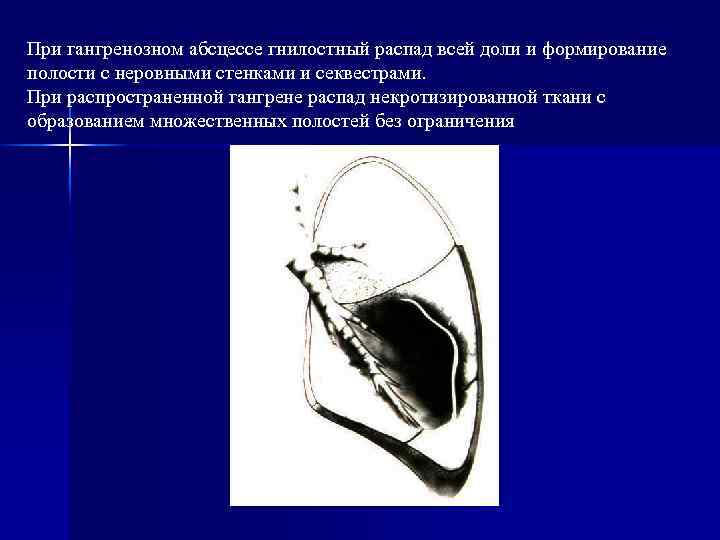 При гангренозном абсцессе гнилостный распад всей доли и формирование полости с неровными стенками и секвестрами.
При распространенной гангрене распад некротизированной ткани с образованием множественных полостей без ограничения